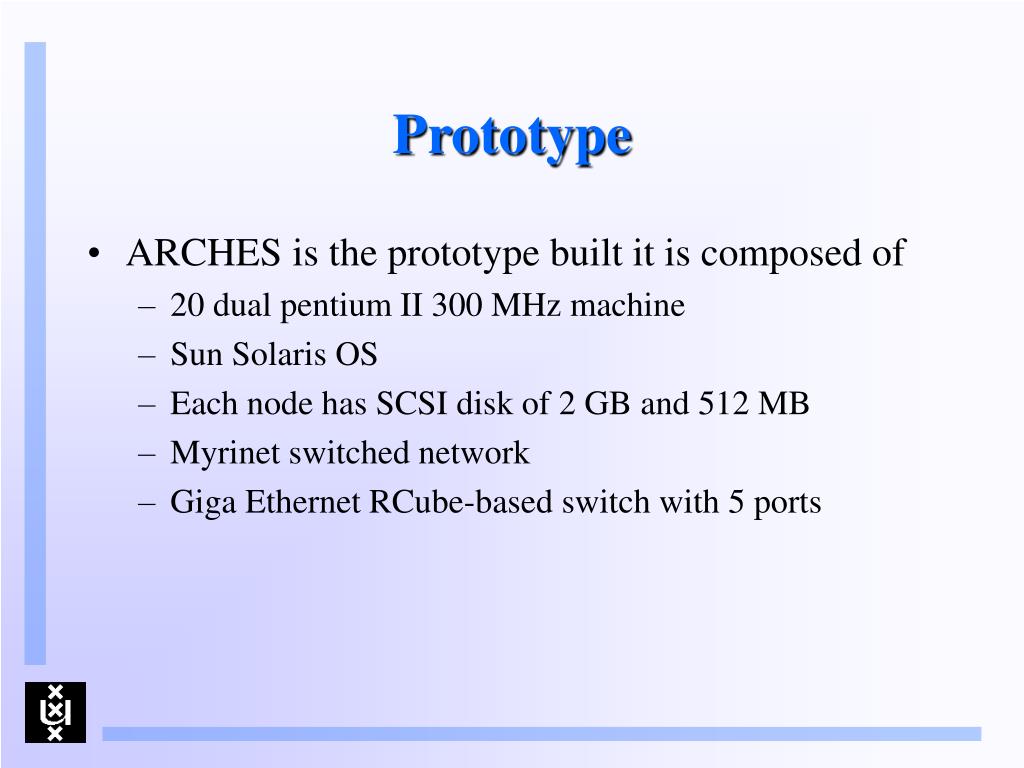 Prototype

• ARCHES is the prototype built it is composed of
– 20 dual pentium II 300 MHz machine
– Sun Solaris OS
– Each node has SCSI disk of 2 GB and 512 MB
– Myrinet switched network
– Giga Ethernet RCube-based switch with 5 ports